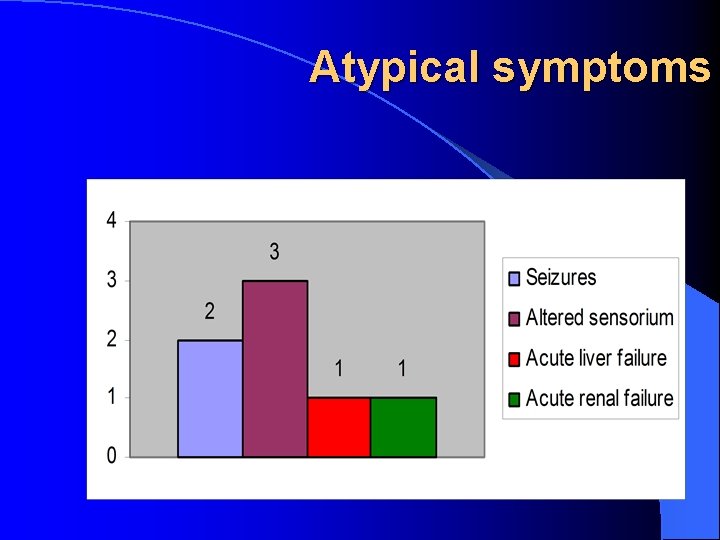 Atypical symptoms

4
3
2
1
0

2
3
1
1

Seizures
Altered sensorium
Acute liver failure
Acute renal failure